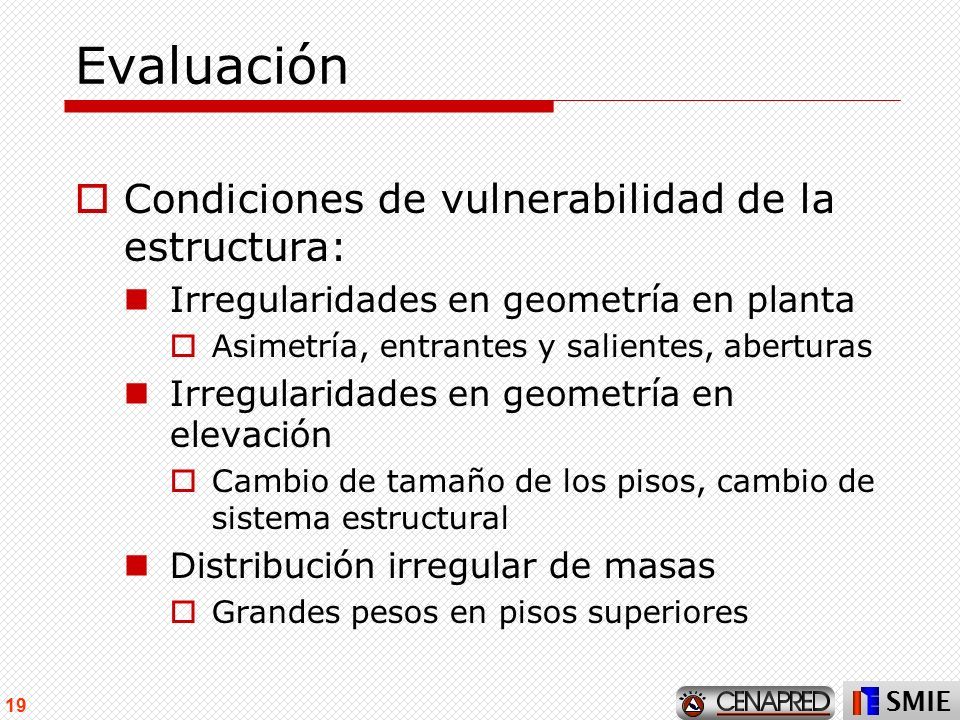 Evaluación

Condiciones de vulnerabilidad de la estructura:

Irregularidades en geometría en planta

Asimetría, entrantes y salientes, aberturas

Irregularidades en geometría en elevación

Cambio de tamaño de los pisos, cambio de sistema estructural

Distribución irregular de masas

Grandes pesos en pisos superiores

19

CENAPRED

SMIE